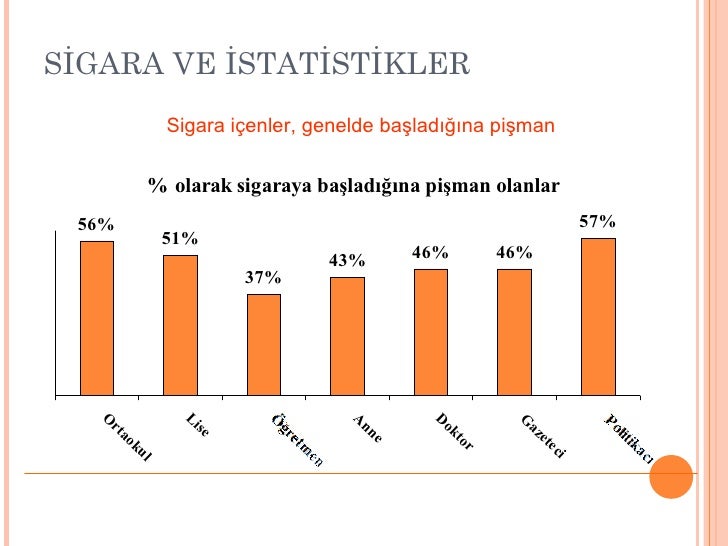 SİGARA VE İSTATİSTİKLER

Sigara içenler, genelde başladığına pişman

% olarak sigaraya başladığına pişman olanlar

56%
51%
37%
43%
46%
46%
57%

Ortaokul
Lise
Öğretmen
Anne
Doktor
Gazeteci
Politikacı